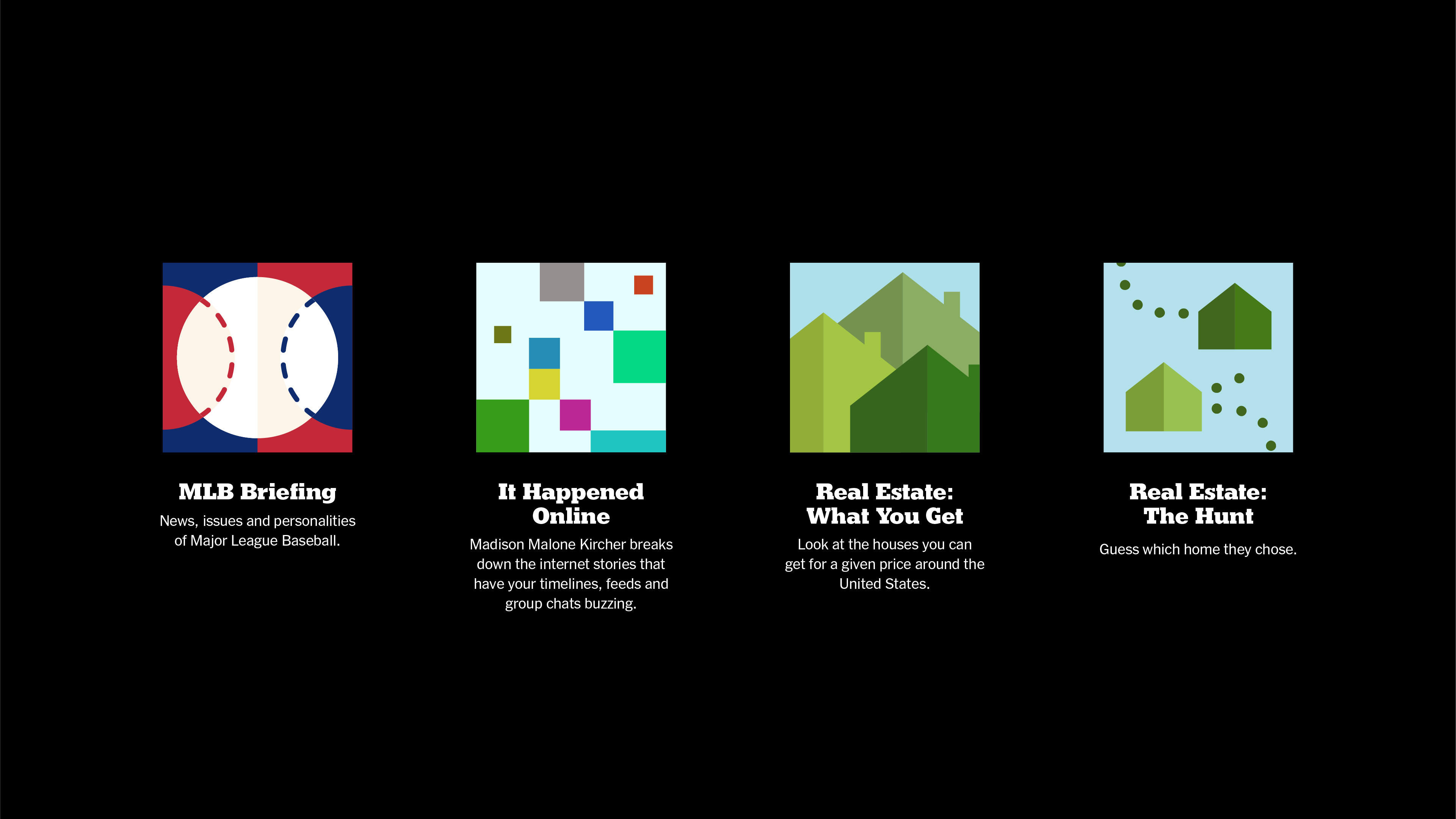 MLB Briefing

News, issues and personalities of Major League Baseball.

It Happened Online

Madison Malone Kircher breaks down the internet stories that have your timelines, feeds and group chats buzzing.

Real Estate: What You Get

Look at the houses you can get for a given price around the United States.

Real Estate: The Hunt

Guess which home they chose.